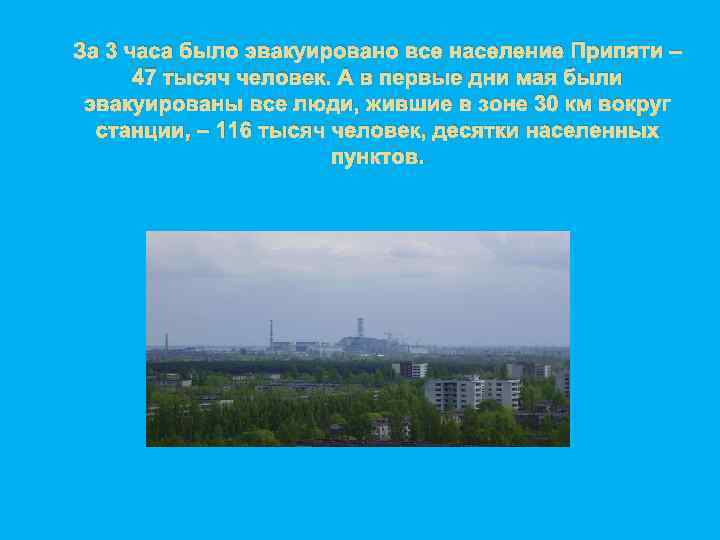 За 3 часа было эвакуировано все население Припяти – 47 тысяч человек. А в первые дни мая были эвакуированы все люди, жившие в зоне 30 км вокруг станции, – 116 тысяч человек, десятки населенных пунктов.